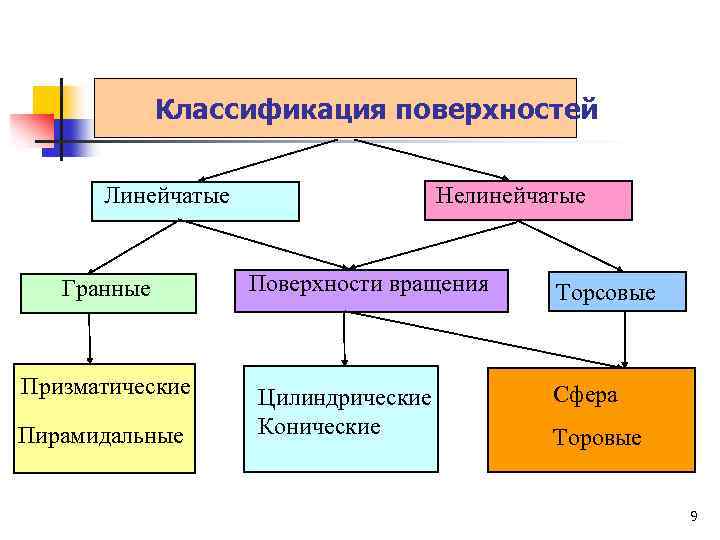 Классификация поверхностей

Линейчатые

Нелинейчатые

Гранные

Поверхности вращения

Торсовые

Призматические

Пирамидальные

Цилиндрические
Конические

Сфера

Торовые

9